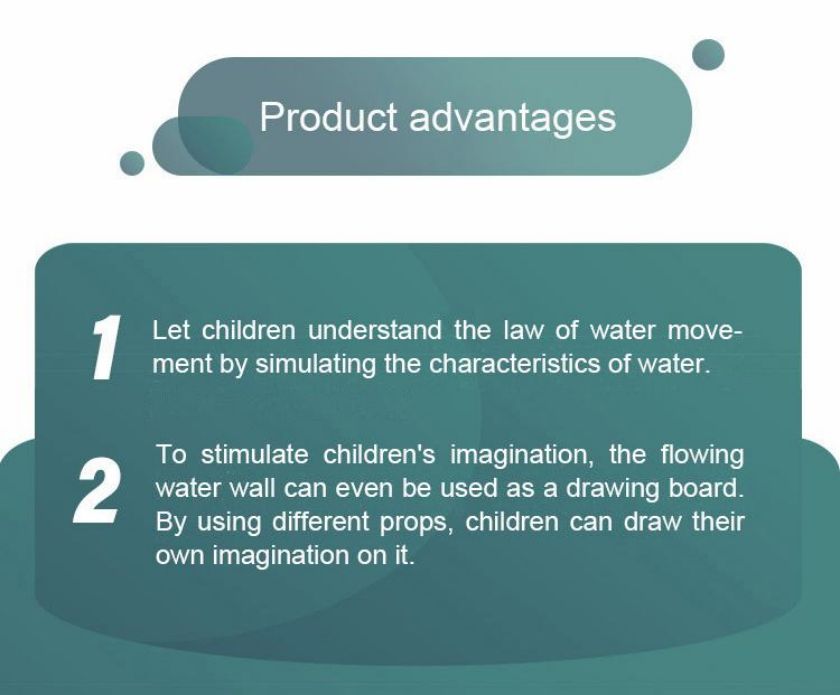 Product advantages

1 Let children understand the law of water movement by simulating the characteristics of water.

2 To stimulate children's imagination, the flowing water wall can even be used as a drawing board. By using different props, children can draw their own imagination on it.